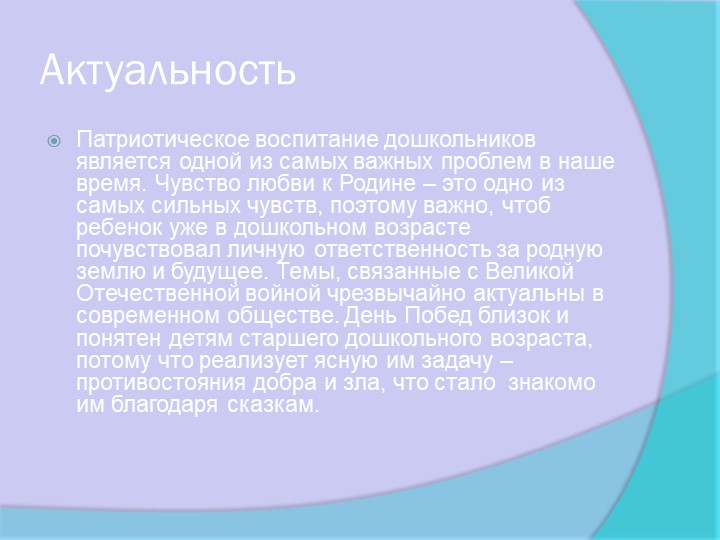 Актуальность

Патриотическое воспитание дошкольников является одной из самых важных проблем в наше время. Чувство любви к Родине – это одно из самых сильных чувств, поэтому важно, чтоб ребенок уже в дошкольном возрасте почувствовал личную ответственность за родную землю и будущее. Темы, связанные с Великой Отечественной войной чрезвычайно актуальны в современном обществе. День Побед близок и понятен детям старшего дошкольного возраста, потому что реализует ясную им задачу – противостояния добра и зла, что стало знакомо им благодаря сказкам.